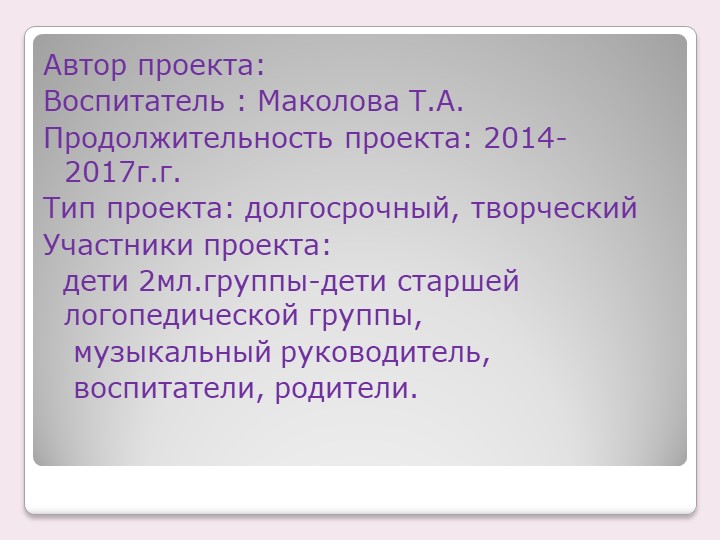 Автор проекта:
Воспитатель : Маколова Т.А.
Продолжительность проекта: 2014-2017г.г.
Тип проекта: долгосрочный, творческий
Участники проекта:
дети 2мл.группы-дети старшей логопедической группы,
музыкальный руководитель, воспитатели, родители.